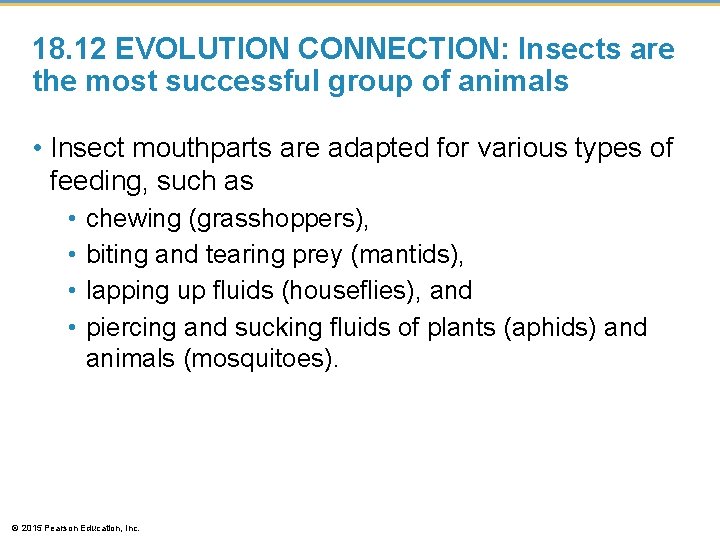 18.12 EVOLUTION CONNECTION: Insects are the most successful group of animals

• Insect mouthparts are adapted for various types of feeding, such as
  • chewing (grasshoppers),
  • biting and tearing prey (mantids),
  • lapping up fluids (houseflies), and
  • piercing and sucking fluids of plants (aphids) and animals (mosquitoes).

© 2015 Pearson Education, Inc.